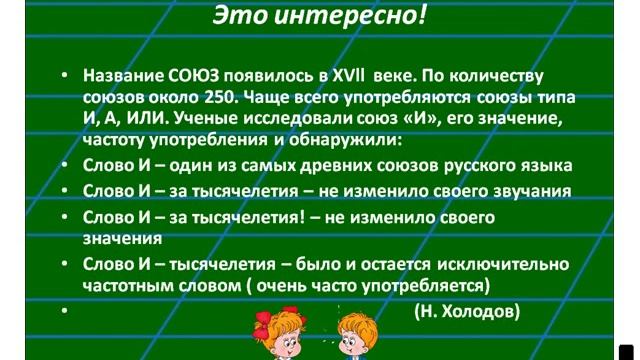 Это интересно!

• Название СОЮЗ появилось в XVII веке. По количеству союзов около 250. Чаще всего употребляются союзы типа И, А, ИЛИ. Ученые исследовали союз «И», его значение, частоту употребления и обнаружили:
• Слово И – один из самых древних союзов русского языка
• Слово И – за тысячелетия – не изменило своего звучания
• Слово И – за тысячелетия! – не изменило своего значения
• Слово И – тысячелетия – было и остается исключительно частотным словом ( очень часто употребляется)
• (Н. Холодов)